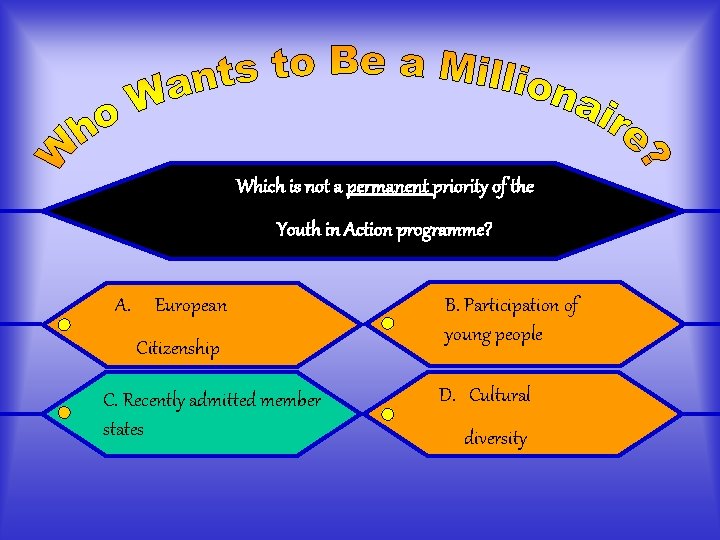 Who Wants to Be a Millionaire?

Which is not a permanent priority of the Youth in Action programme?

A. European Citizenship

B. Participation of young people

C. Recently admitted member states

D. Cultural diversity